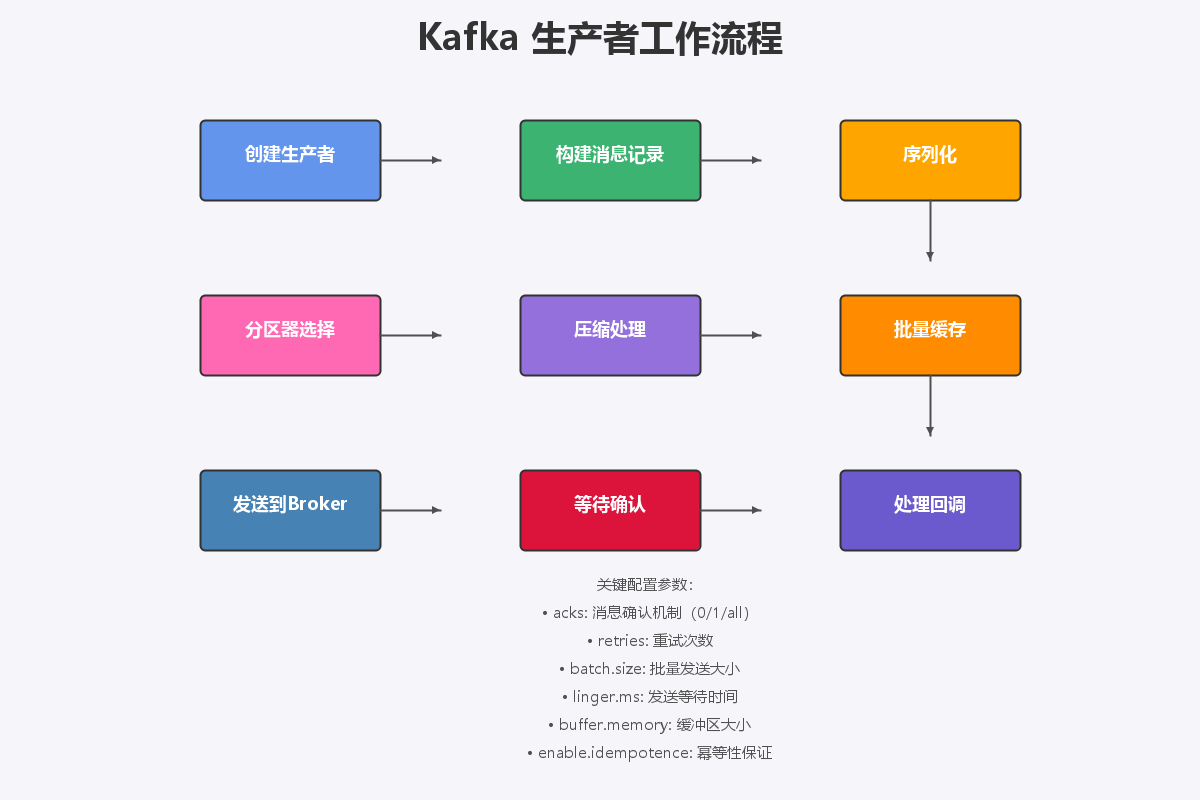 Kafka 生产者工作流程

创建生产者

构建消息记录

序列化

分区器选择

压缩处理

批量缓存

发送到Broker

等待确认

处理回调

关键配置参数:

• acks: 消息确认机制（0/1/all）

• retries: 重试次数

• batch.size: 批量发送大小

• linger.ms: 发送等待时间

• buffer.memory: 缓冲区大小

• enable.idempotence: 幂等性保证